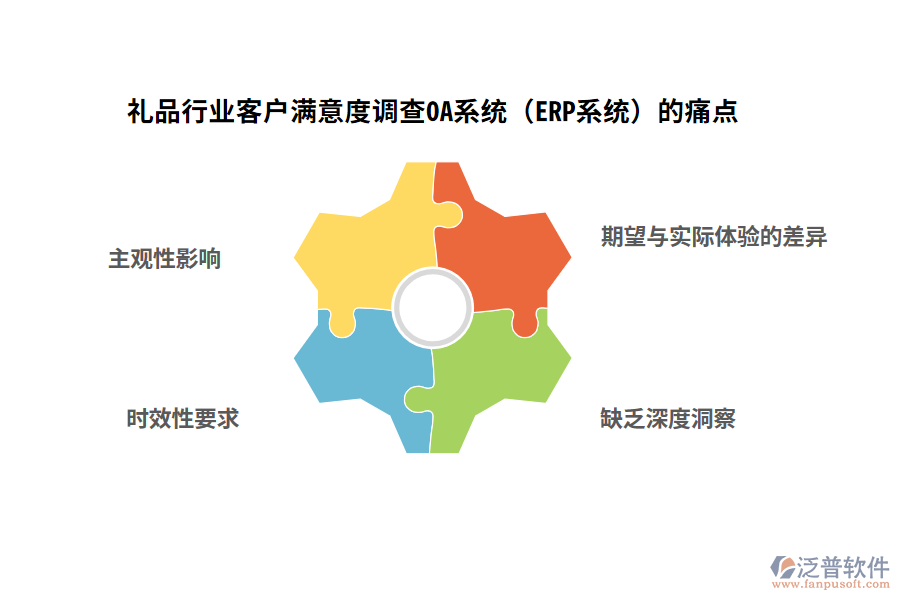 礼品行业客户满意度调查OA系统（ERP系统）的痛点

主观性影响

期望与实际体验的差异

时效性要求

缺乏深度洞察

泛普软件
www.fanpusoft.com